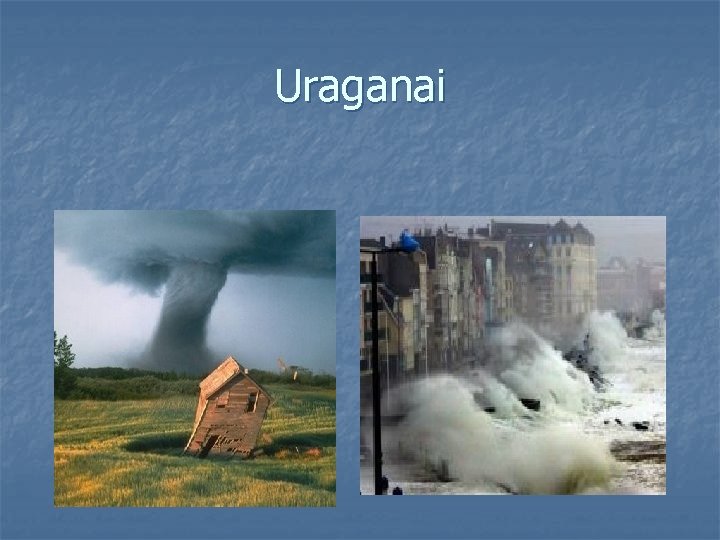 Uraganai